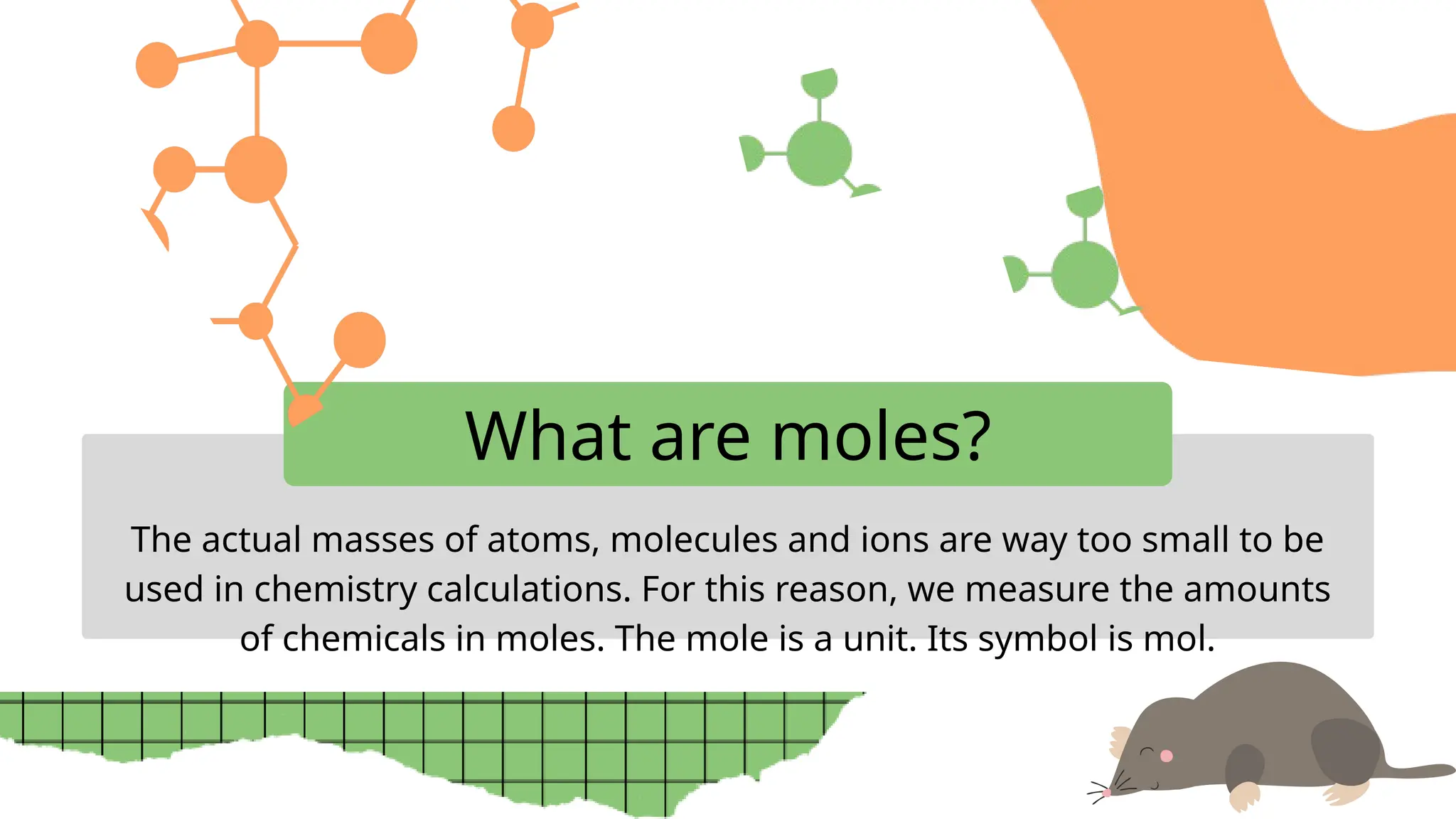 What are moles?

The actual masses of atoms, molecules and ions are way too small to be used in chemistry calculations. For this reason, we measure the amounts of chemicals in moles. The mole is a unit. Its symbol is mol.